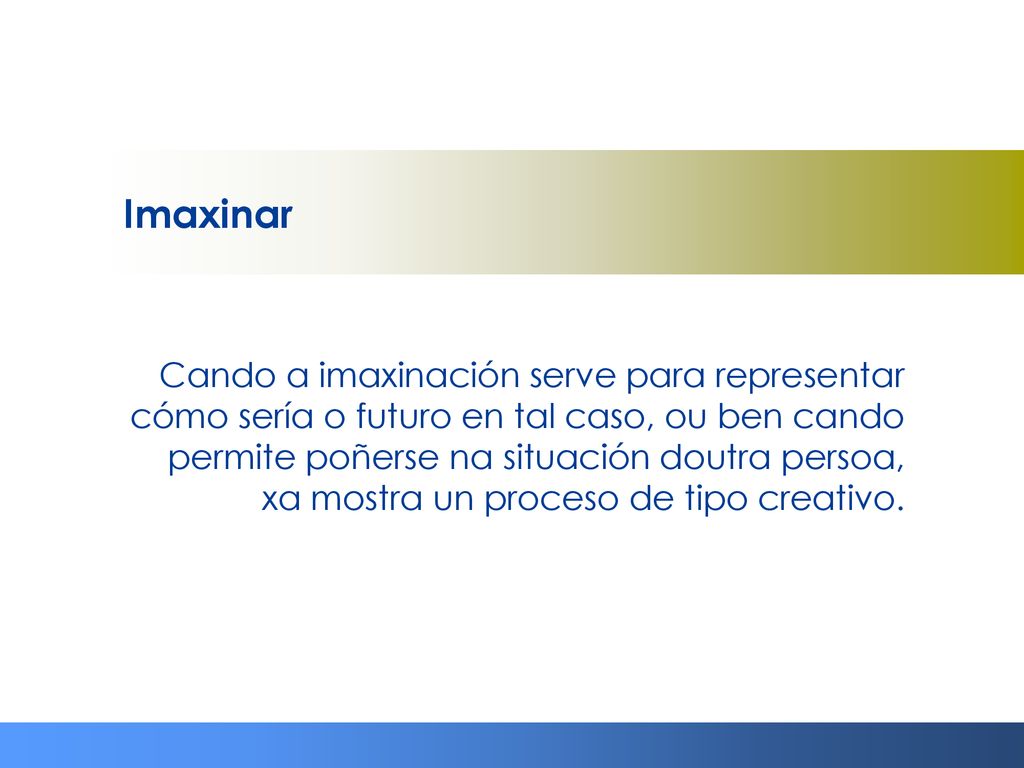 Imaxinar

Cando a imaxinación serve para representar cómo sería o futuro en tal caso, ou ben cando permite poñerse na situación doutra persoa, xa mostra un proceso de tipo creativo.